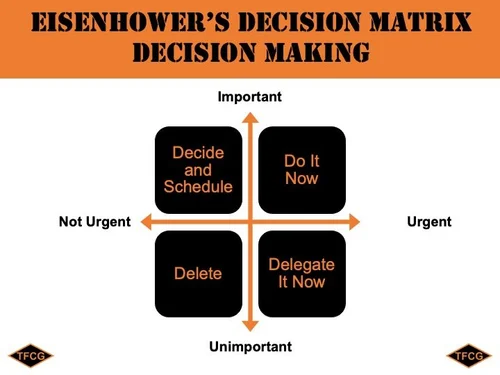 EISENHOWER'S DECISION MATRIX
DECISION MAKING

Important

Decide and Schedule

Do It Now

Not Urgent

Urgent

Delete

Delegate It Now

Unimportant

TFCG

TFCG